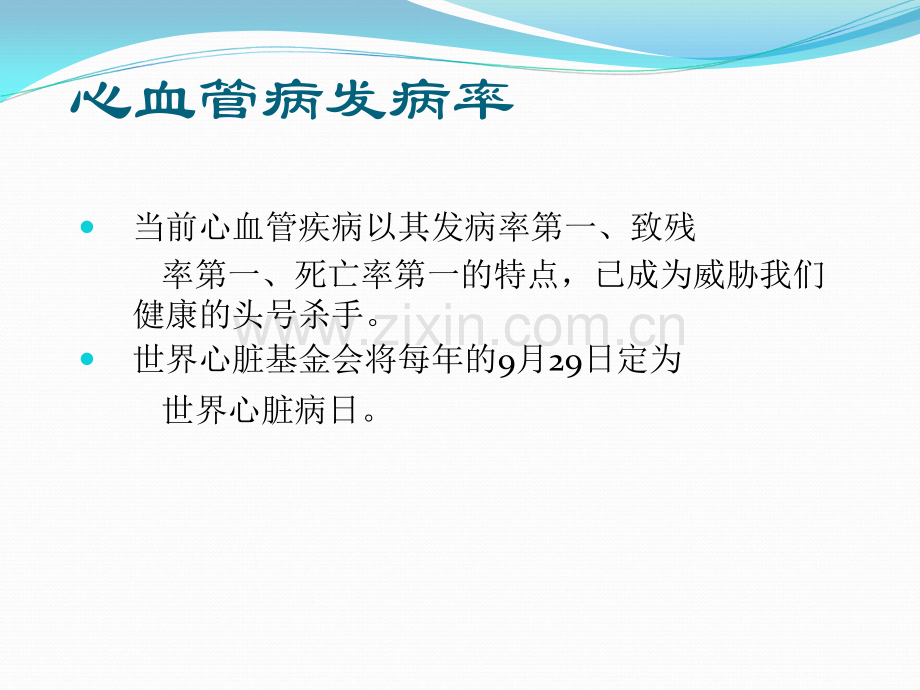 心血管病发病率

• 当前心血管疾病以其发病率第一、致残率第一、死亡率第一的特点，已成为威胁我们健康的头号杀手。
• 世界心脏基金会将每年的9月29日定为世界心脏病日。

www.zixin.com.cn